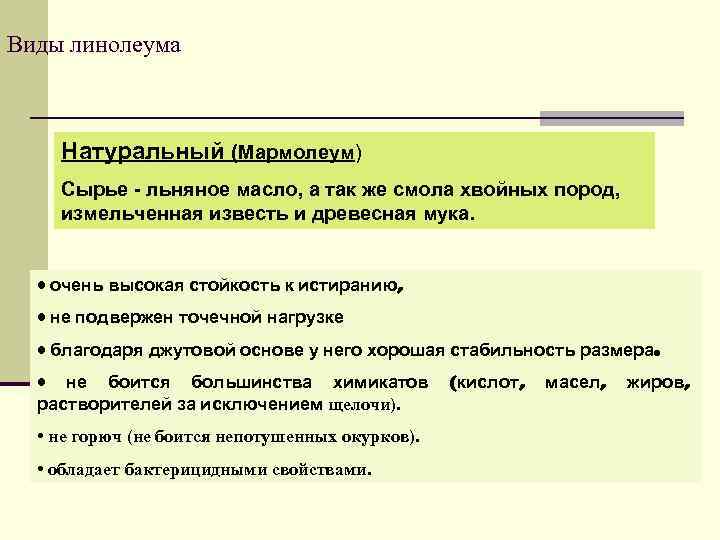 Виды линолеума

Натуральный (Мармолеум)

Сырье - льняное масло, а так же смола хвойных пород, измельченная известь и древесная мука.

• очень высокая стойкость к истиранию,

• не подвержен точечной нагрузке

• благодаря джутовой основе у него хорошая стабильность размера.

• не боится большинства химикатов (кислот, масел, жиров, растворителей за исключением щелочи).

• не горюч (не боится непотушенных окурков).

• обладает бактерицидными свойствами.